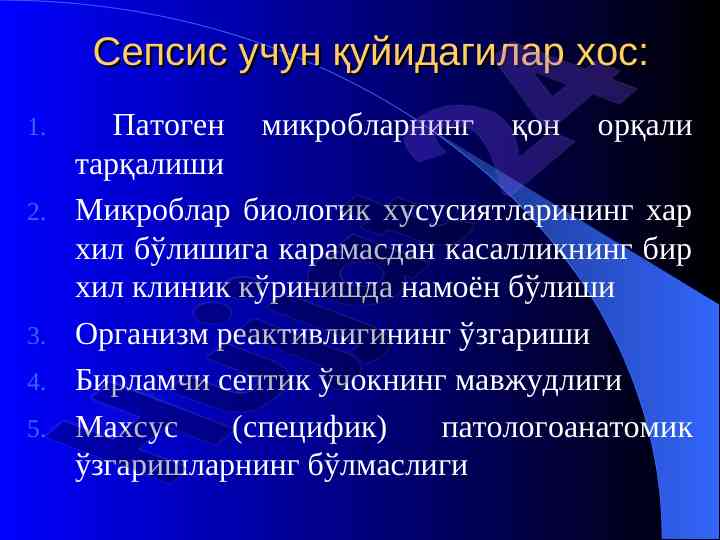 Сепсис учун қуйидагилар хос:

1. Патоген микробларнинг қон орқали тарқалиши
2. Микроблар биологик хусусиятларининг хар хил бўлишига карамасдан касалликнинг бир хил клиник кўринишда намоён бўлиши
3. Организм реактивлигининг ўзгариши
4. Бирламчи септик ўчокнинг мавжудлиги
5. Махсус (специфик) патологоанатомик ўзгаришларнинг бўлмаслиги